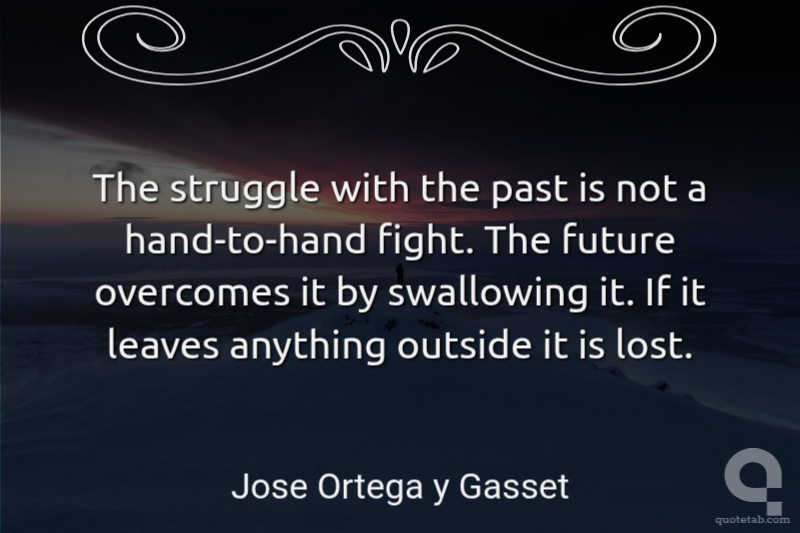 The struggle with the past is not a hand-to-hand fight. The future overcomes it by swallowing it. If it leaves anything outside it is lost.

Jose Ortega y Gasset

quotetab.com